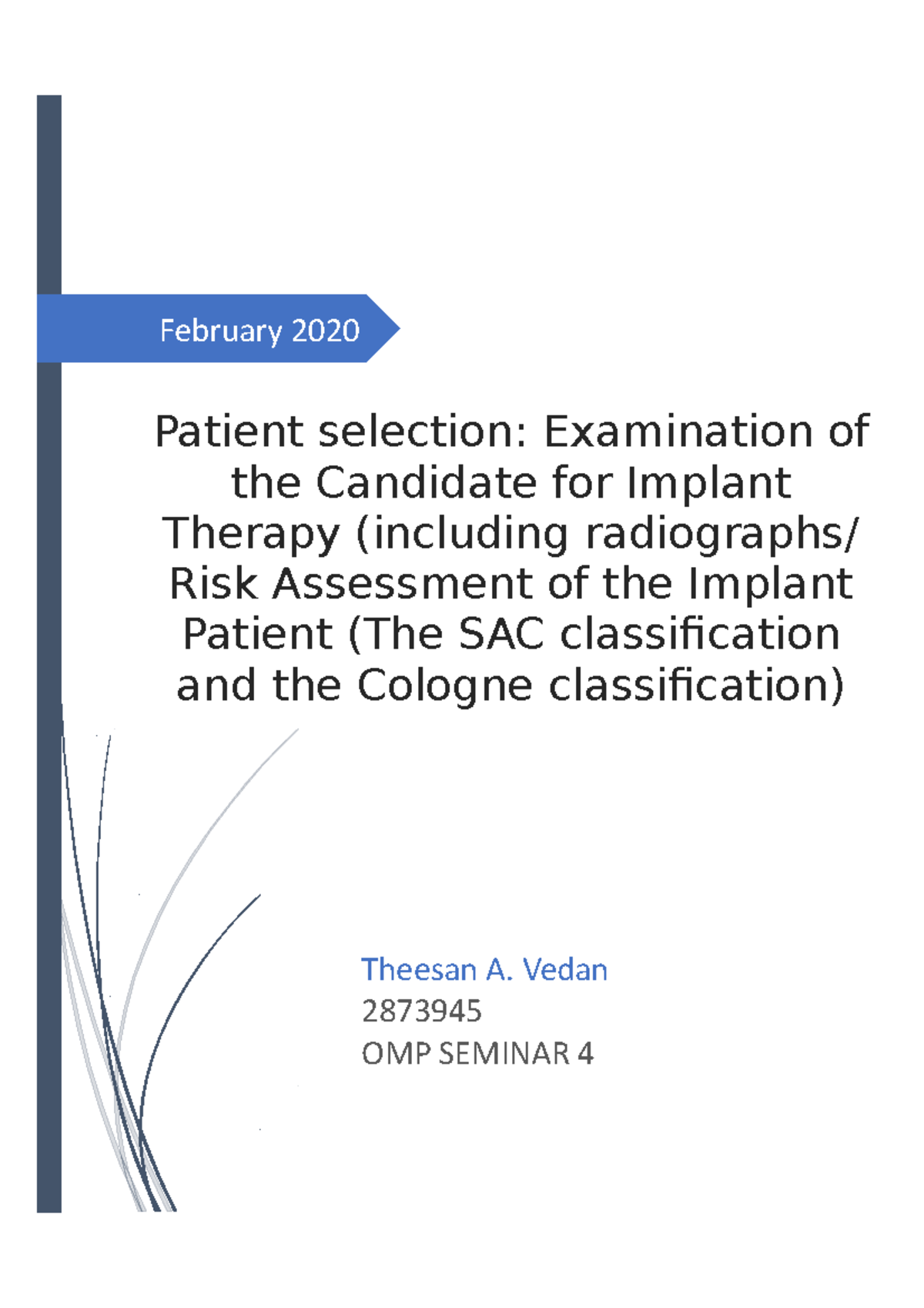 February 2020

Patient selection: Examination of the Candidate for Implant Therapy (including radiographs/ Risk Assessment of the Implant Patient (The SAC classification and the Cologne classification)

Theesan A. Vedan
2873945
OMP SEMINAR 4